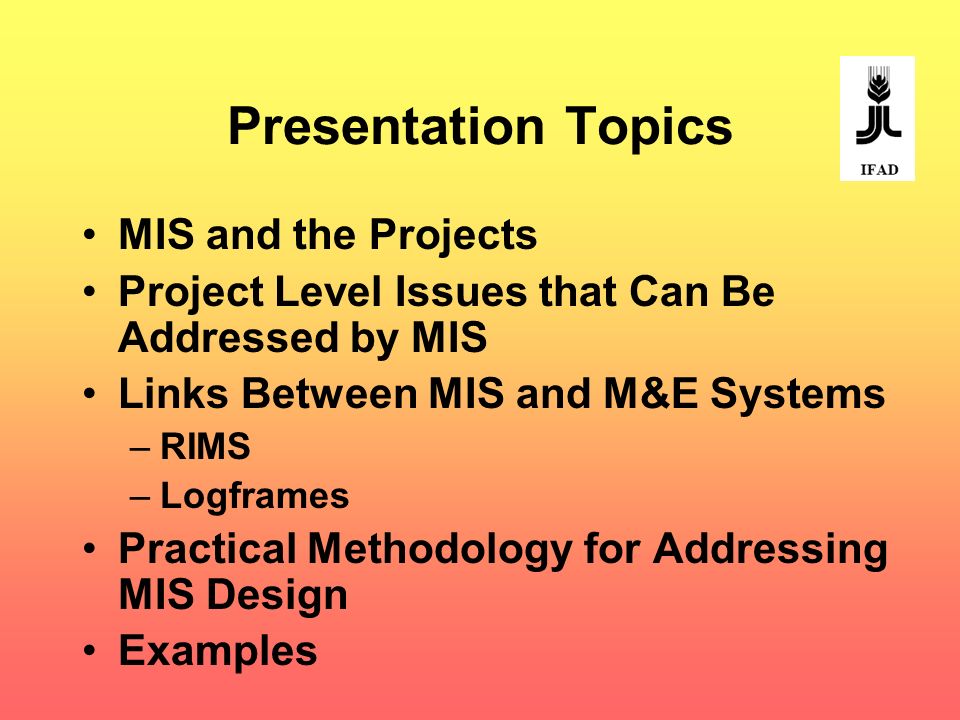 Presentation Topics

IFAD

• MIS and the Projects
• Project Level Issues that Can Be Addressed by MIS
• Links Between MIS and M&E Systems
– RIMS
– Logframes
• Practical Methodology for Addressing MIS Design
• Examples